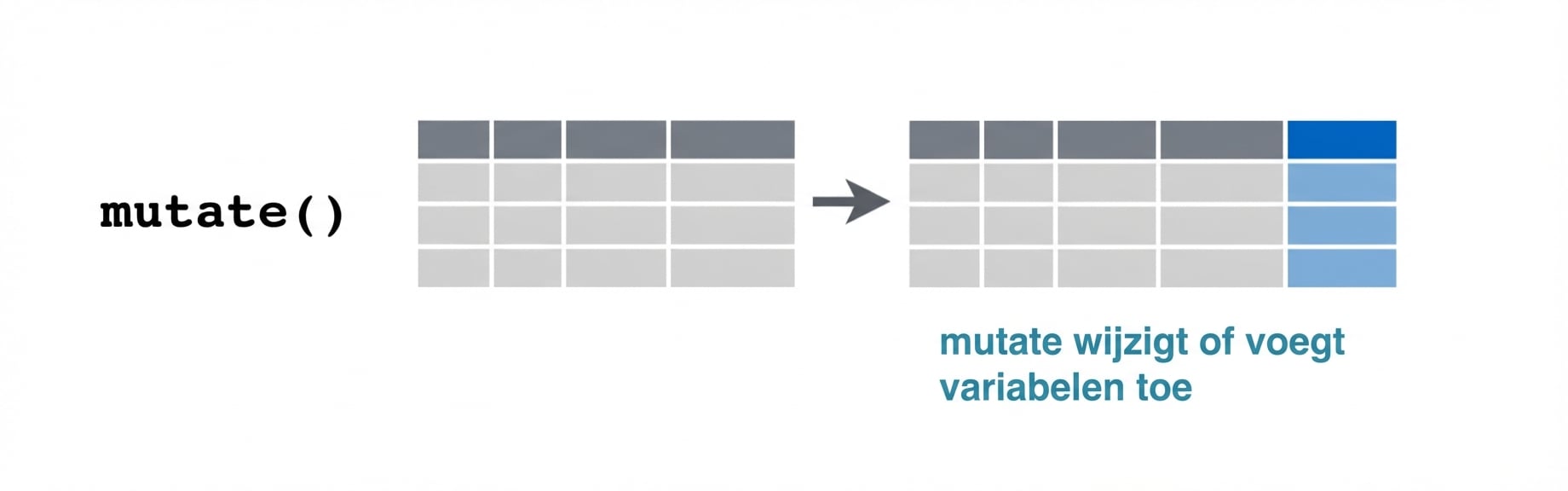 mutate()

mutate wijzigt of voegt variabelen toe